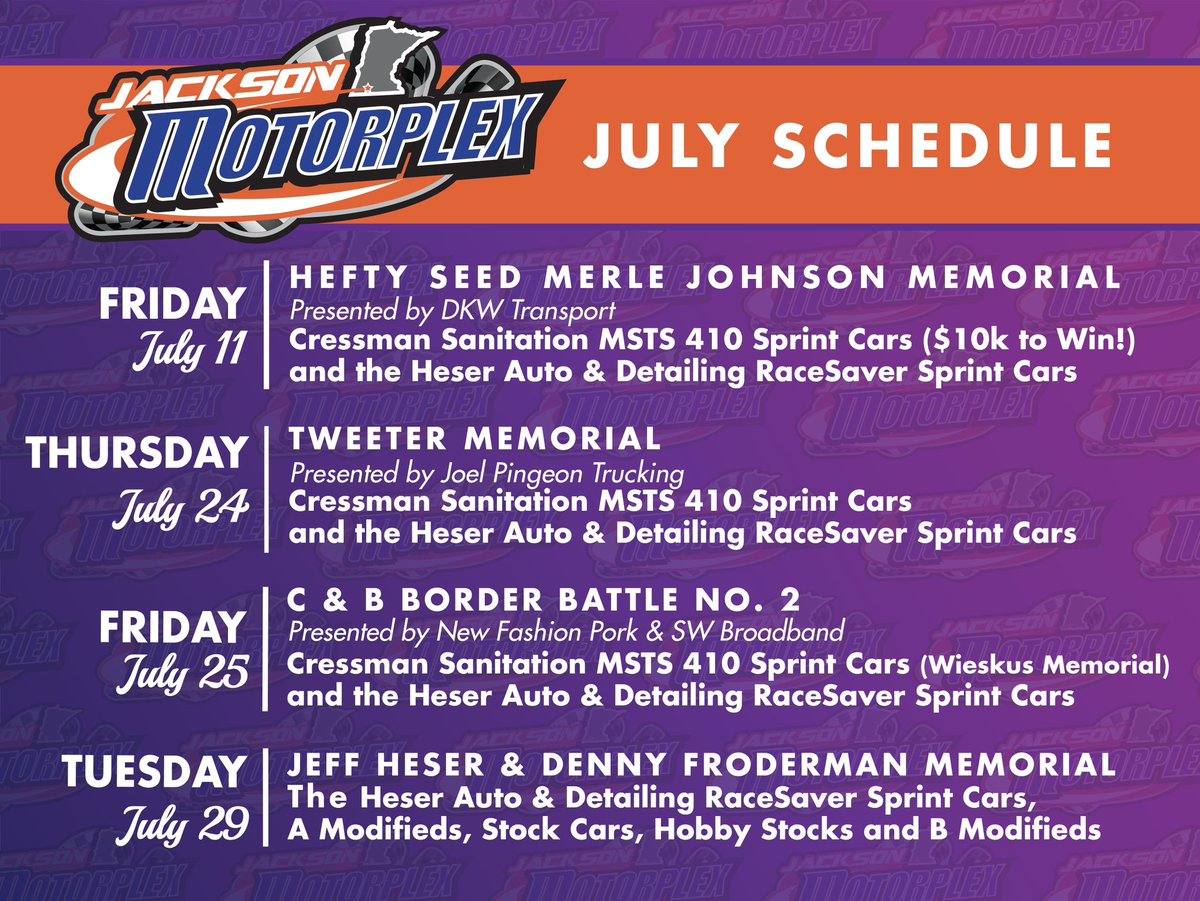 JACKSON MOTORPLEX

JULY SCHEDULE

FRIDAY July 11

HEFTY SEED MERLE JOHNSON MEMORIAL
Presented by DKW Transport
Cressman Sanitation MSTS 410 Sprint Cars ($10k to Win!) and the Heser Auto & Detailing RaceSaver Sprint Cars

THURSDAY July 24

TWEETER MEMORIAL
Presented by Joel Pingeon Trucking
Cressman Sanitation MSTS 410 Sprint Cars and the Heser Auto & Detailing RaceSaver Sprint Cars

FRIDAY July 25

C & B BORDER BATTLE NO. 2
Presented by New Fashion Pork & SW Broadband
Cressman Sanitation MSTS 410 Sprint Cars (Wieskus Memorial) and the Heser Auto & Detailing RaceSaver Sprint Cars

TUESDAY July 29

JEFF HESER & DENNY FRODERMAN MEMORIAL
The Heser Auto & Detailing RaceSaver Sprint Cars, A Modifieds, Stock Cars, Hobby Stocks and B Modifieds